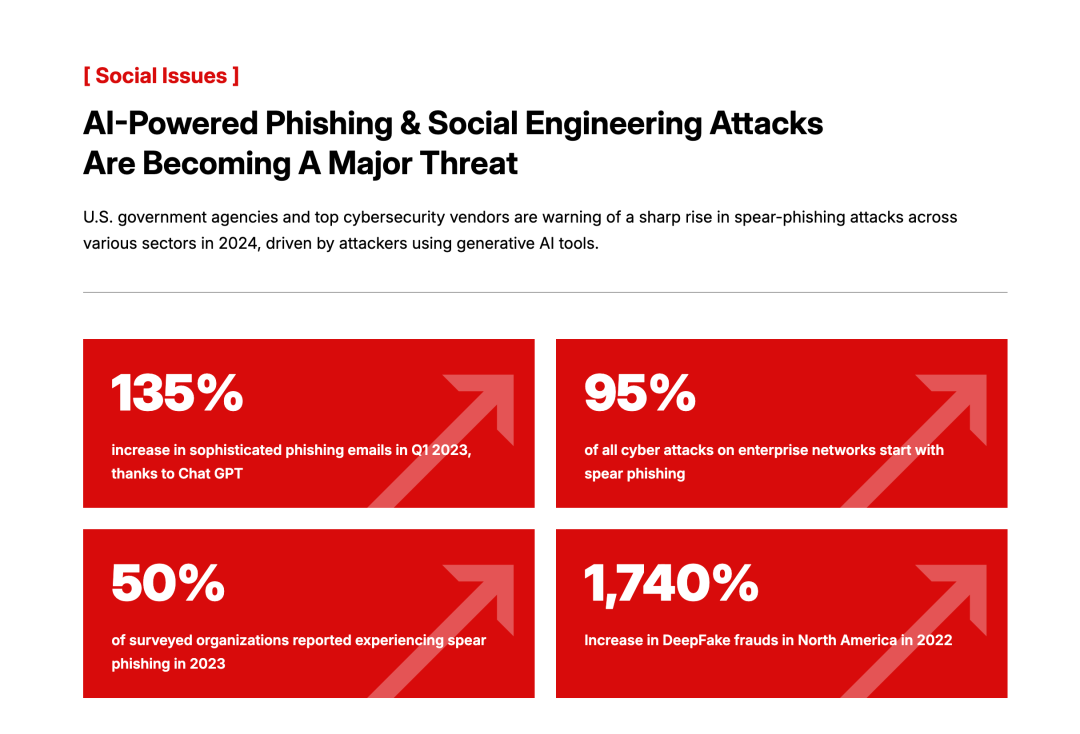 [ Social Issues ]

AI-Powered Phishing & Social Engineering Attacks Are Becoming A Major Threat

U.S. government agencies and top cybersecurity vendors are warning of a sharp rise in spear-phishing attacks across various sectors in 2024, driven by attackers using generative AI tools.

135%

increase in sophisticated phishing emails in Q1 2023, thanks to Chat GPT

95%

of all cyber attacks on enterprise networks start with spear phishing

50%

of surveyed organizations reported experiencing spear phishing in 2023

1,740%

Increase in DeepFake frauds in North America in 2022